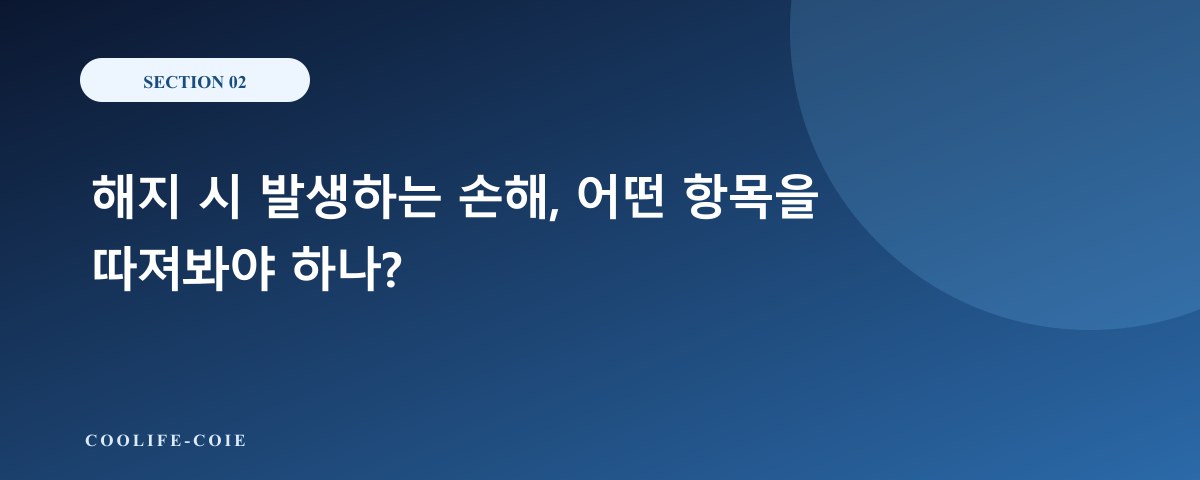 SECTION 02

해지 시 발생하는 손해, 어떤 항목을 따져봐야 하나?

COOLIFE-COIE